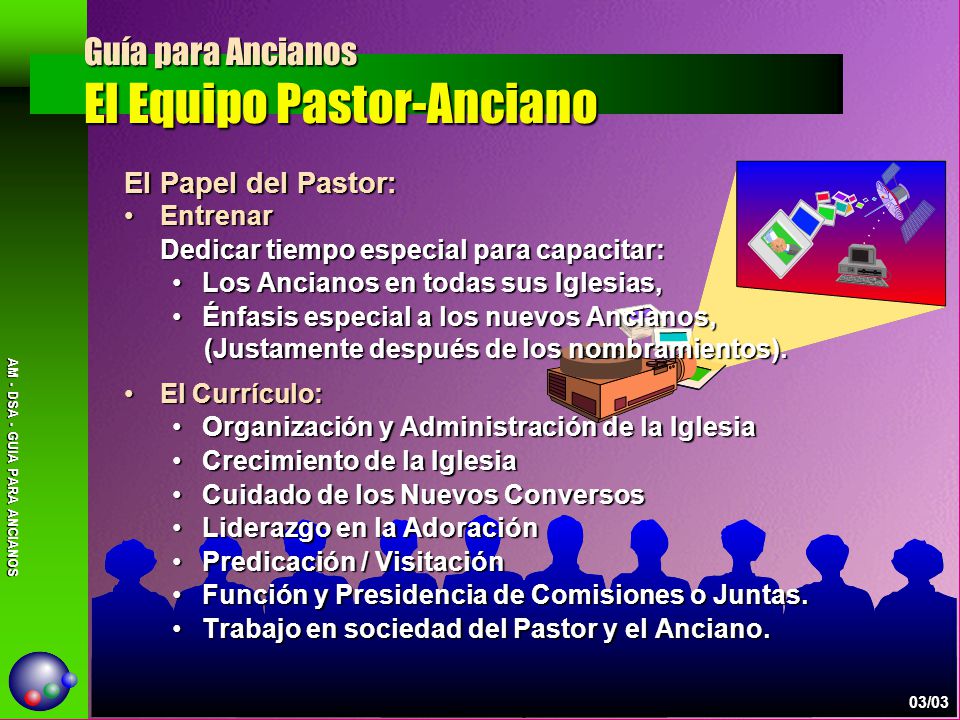 Guía para Ancianos
El Equipo Pastor-Anciano

El Papel del Pastor:
• Entrenar
Dedicar tiempo especial para capacitar:
• Los Ancianos en todas sus Iglesias,
• Énfasis especial a los nuevos Ancianos, (Justamente después de los nombramientos).

• El Currículo:
• Organización y Administración de la Iglesia
• Crecimiento de la Iglesia
• Cuidado de los Nuevos Conversos
• Liderazgo en la Adoración
• Predicación / Visitación
• Función y Presidencia de Comisiones o Juntas.
• Trabajo en sociedad del Pastor y el Anciano.

AM - DSA - GUIA PARA ANCIANOS

03/03